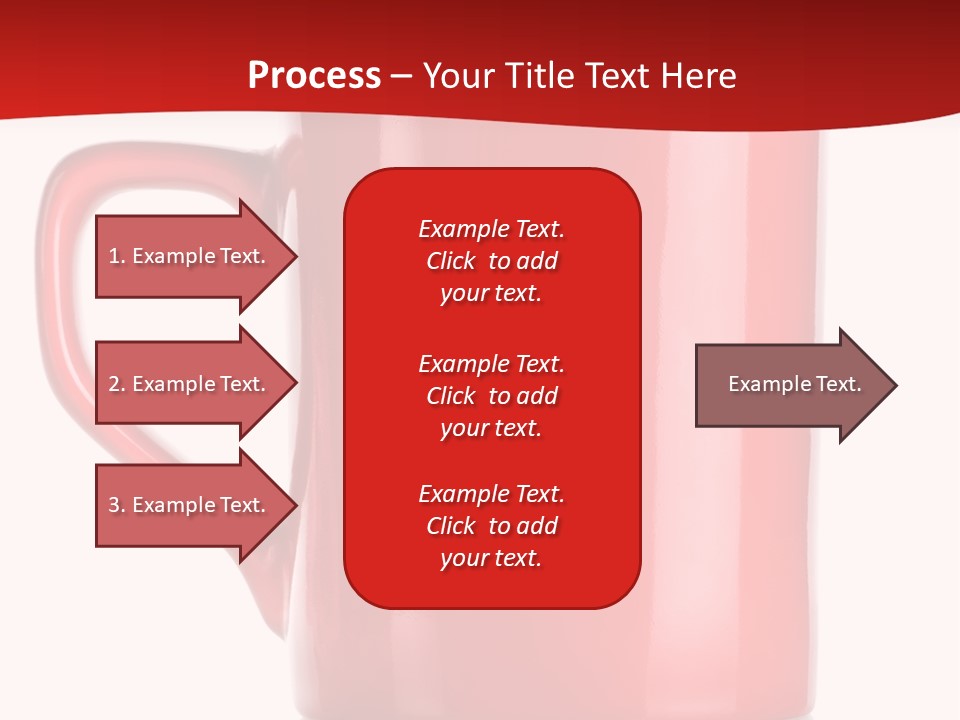 Process – Your Title Text Here

1. Example Text.

2. Example Text.

3. Example Text.

Example Text. Click to add your text.

Example Text. Click to add your text.

Example Text. Click to add your text.

Example Text.